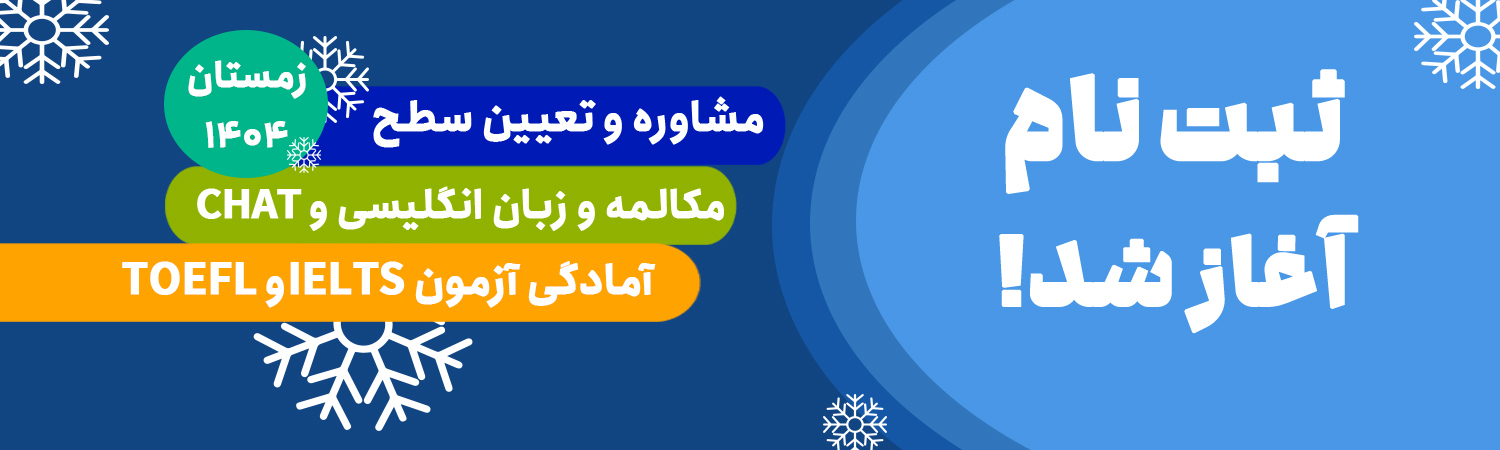 ثبت نام آغاز شد!

زمستان ۱۴۰۴

مشاوره و تعیین سطح

مکالمه و زبان انگلیسی و CHAT

آمادگی آزمون IELTS و TOEFL